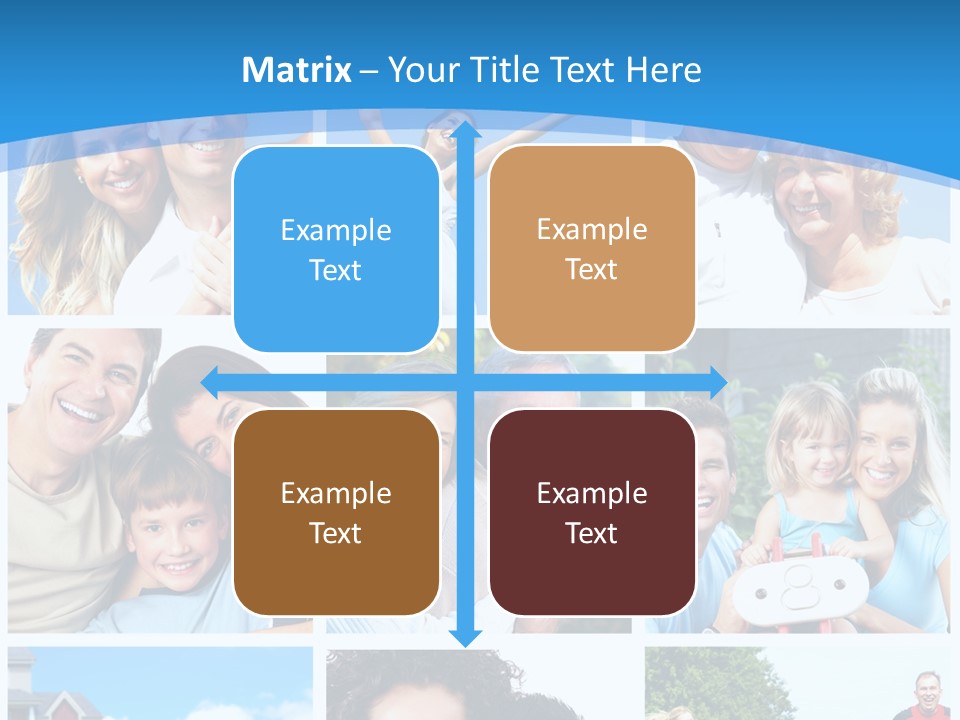 Matrix – Your Title Text Here

Example Text

Example Text

Example Text

Example Text